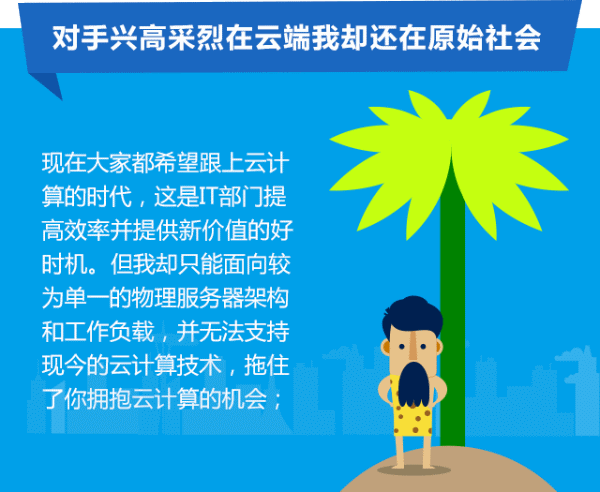 对手兴高采烈在云端我却还在原始社会

现在大家都希望跟上云计算的时代，这是IT部门提高效率并提供新价值的好时机。但我却只能面向较为单一的物理服务器架构和工作负载，并无法支持现今的云计算技术，拖住了你拥抱云计算的机会；